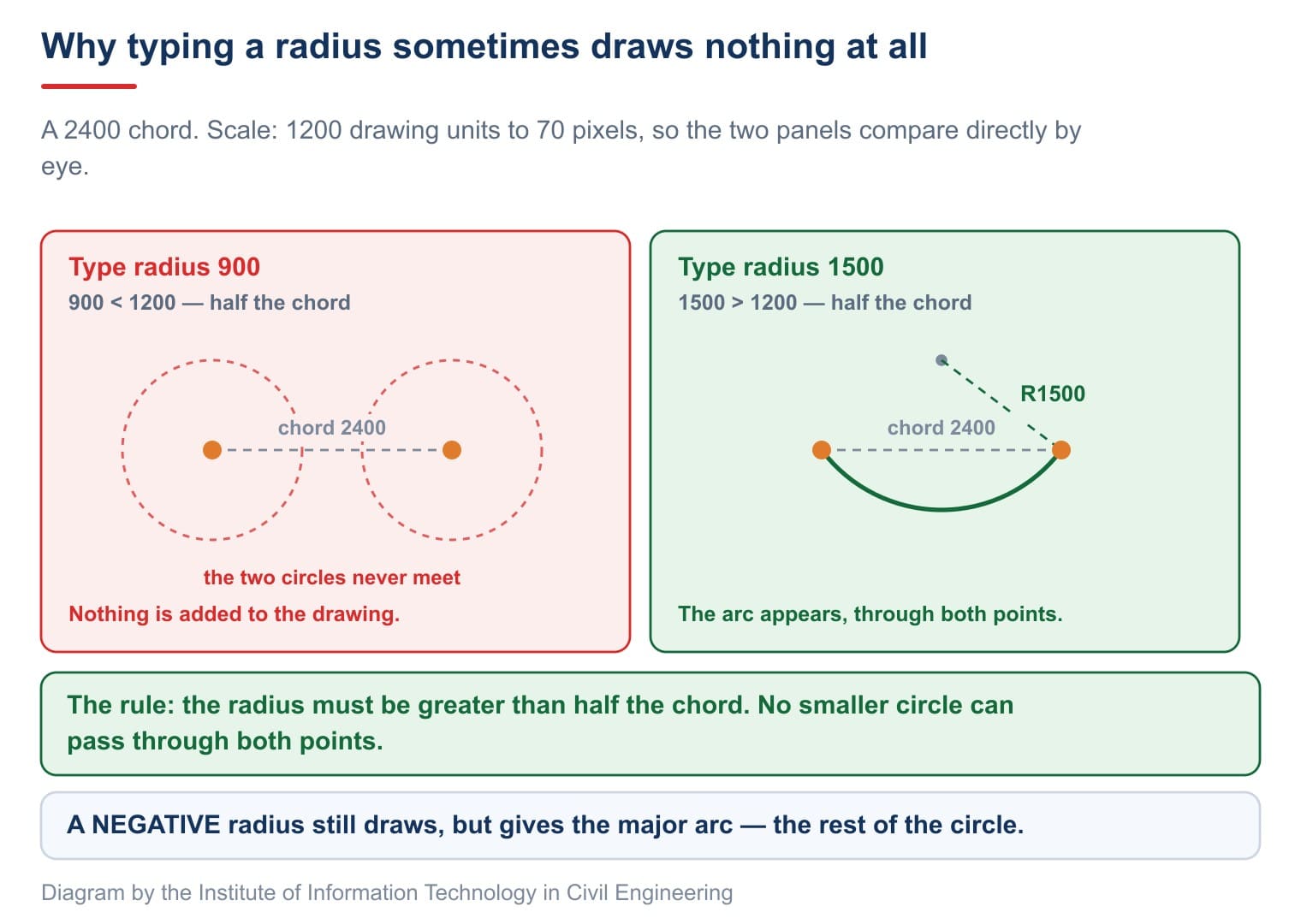 Why typing a radius sometimes draws nothing at all

A 2400 chord. Scale: 1200 drawing units to 70 pixels, so the two panels compare directly by eye.

Type radius 900

900 < 1200 — half the chord

chord 2400

the two circles never meet

Nothing is added to the drawing.

Type radius 1500

1500 > 1200 — half the chord

R1500

chord 2400

The arc appears, through both points.

The rule: the radius must be greater than half the chord. No smaller circle can pass through both points.

A NEGATIVE radius still draws, but gives the major arc — the rest of the circle.

Diagram by the Institute of Information Technology in Civil Engineering